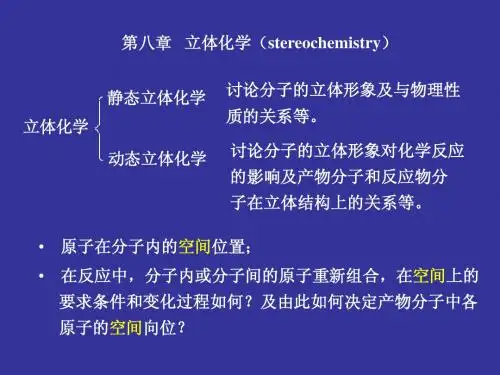 第八章 立体化学（stereochemistry）

立体化学

静态立体化学 讨论分子的立体形象及与物理性质的关系等。

动态立体化学 讨论分子的立体形象对化学反应的影响及产物分子和反应物分子在立体结构上的关系等。

• 原子在分子内的空间位置；

• 在反应中，分子内或分子间的原子重新组合，在空间上的要求条件和变化过程如何？及由此如何决定产物分子中各原子的空间向位？